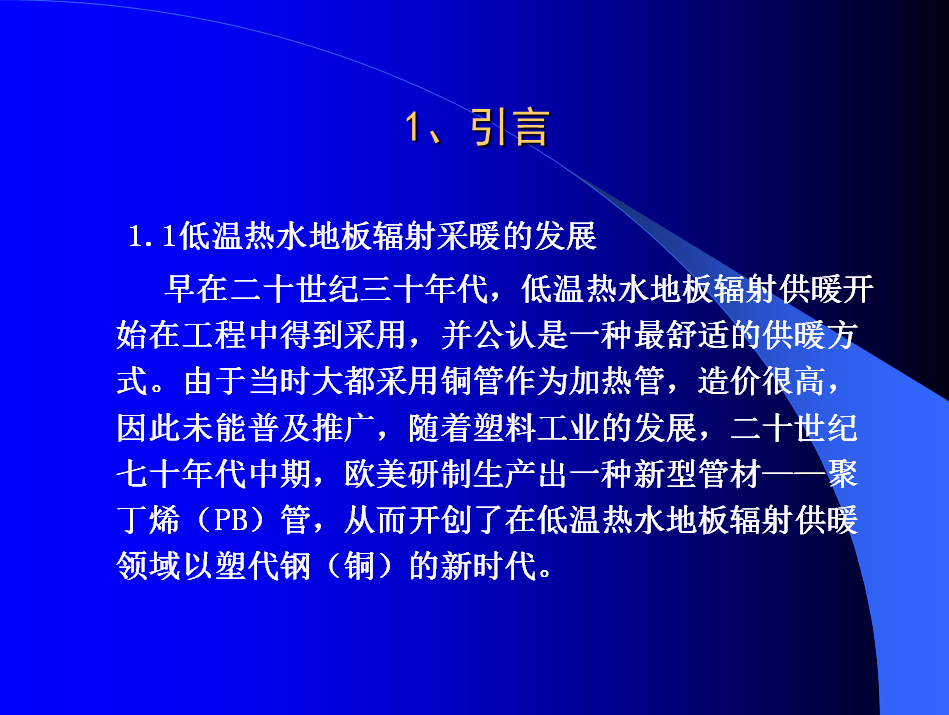 1、引言

1.1低温热水地板辐射采暖的发展

早在二十世纪三十年代，低温热水地板辐射供暖开始在工程中得到采用，并公认是一种最舒适的供暖方式。由于当时大都采用铜管作为加热管，造价很高，因此未能普及推广，随着塑料工业的发展，二十世纪七十年代中期，欧美研制生产出一种新型管材——聚丁烯（PB）管，从而开创了在低温热水地板辐射供暖领域以塑代钢（铜）的新时代。